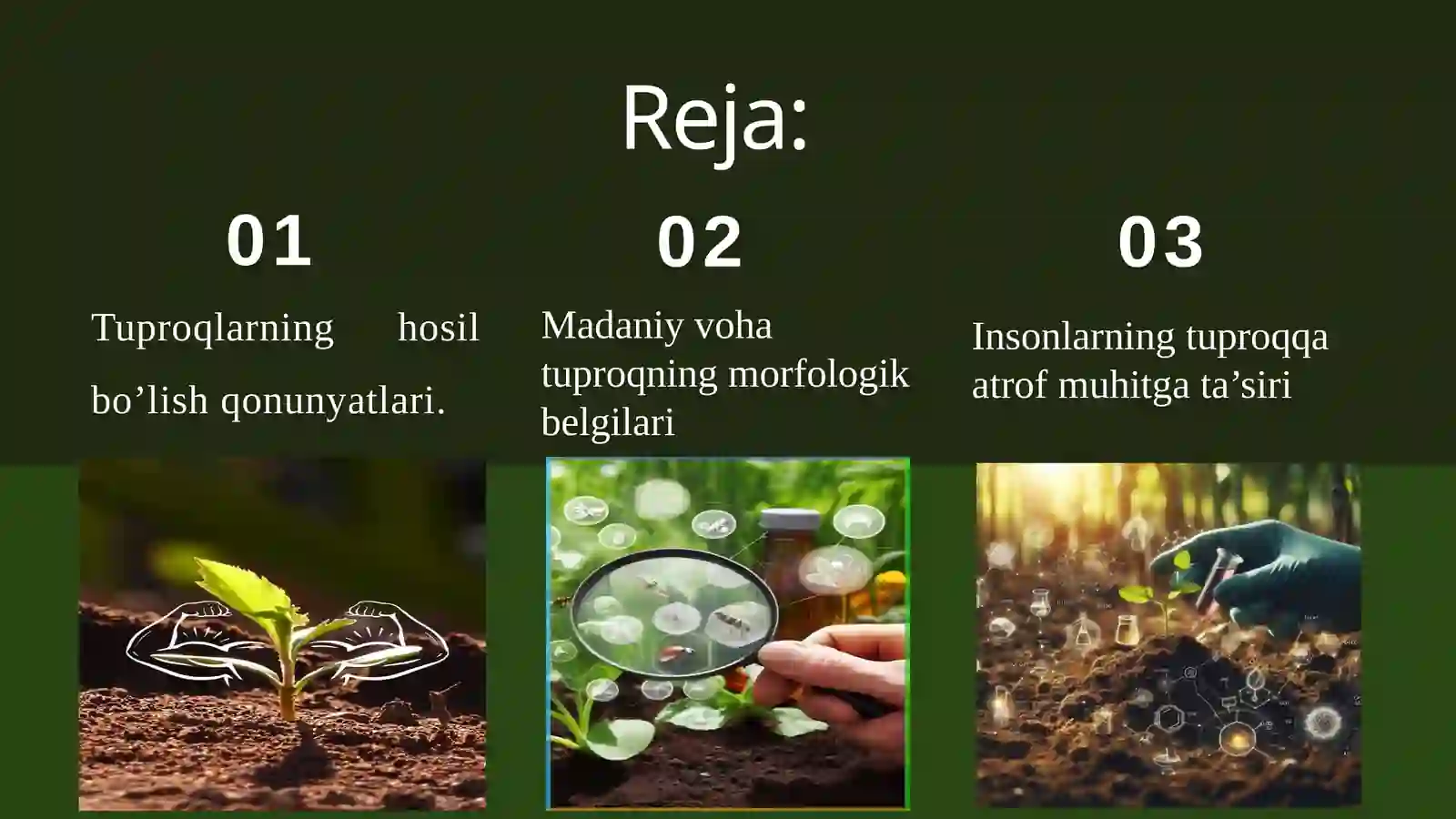 Reja:

01

Tuproqlarning hosil bo’lish qonunyatlari.

02

Madaniy voha tuproqning morfologik belgilari

03

Insonlarning tuproqqa atrof muhitga ta’siri